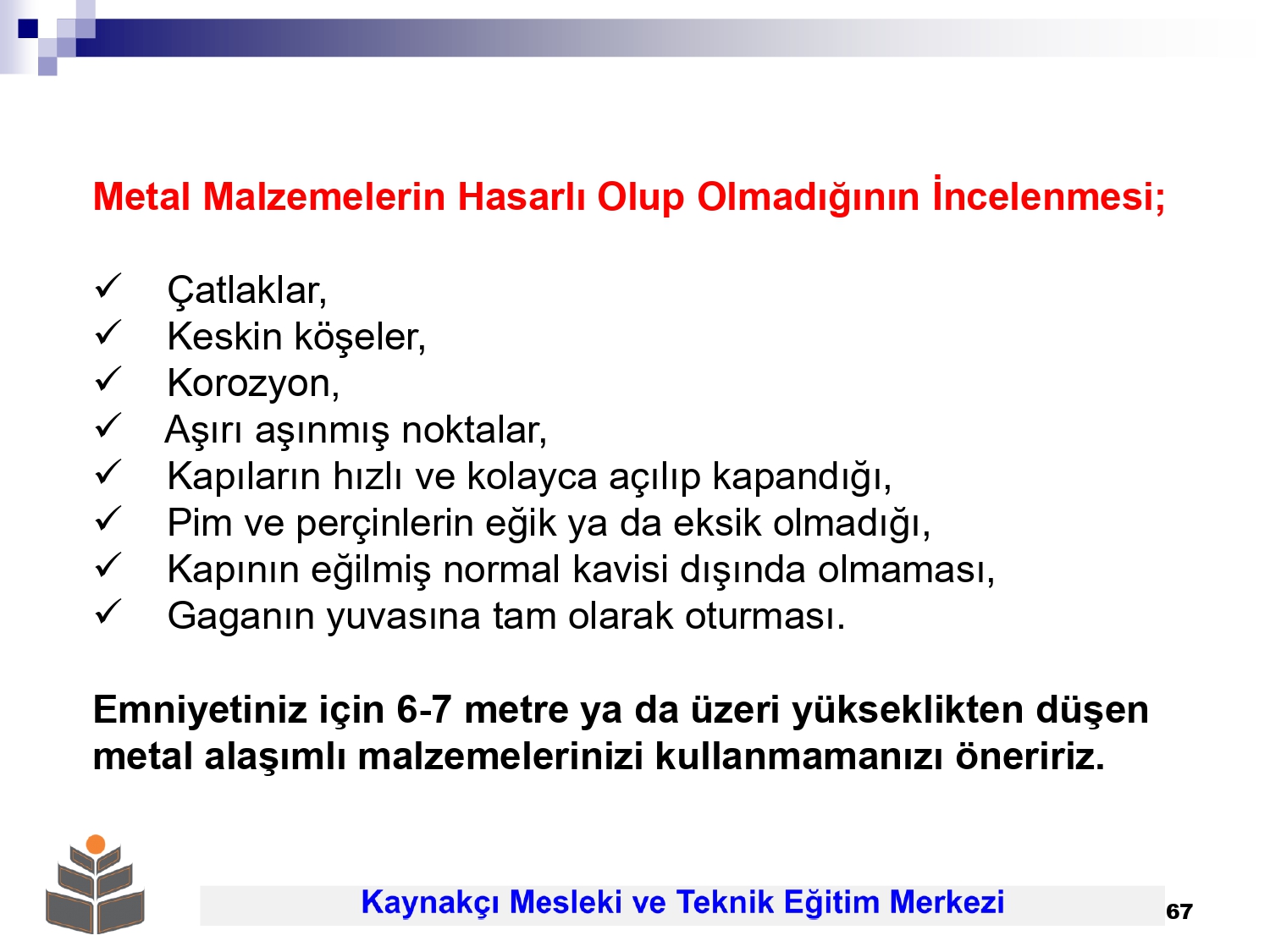 Metal Malzemelerin Hasarlı Olup Olmadığının İncelenmesi;

✓ Çatlaklar,
✓ Keskin köşeler,
✓ Korozyon,
✓ Aşırı aşınmış noktalar,
✓ Kapıların hızlı ve kolayca açılıp kapandığı,
✓ Pim ve perçinlerin eğik ya da eksik olmadığı,
✓ Kapının eğilmiş normal kavisi dışında olmaması,
✓ Gaganın yuvasına tam olarak oturması.

Emniyetiniz için 6-7 metre ya da üzeri yükseklikten düşen metal alaşımlı malzemelerinizi kullanmamanızı öneririz.

Kaynakçı Mesleki ve Teknik Eğitim Merkezi

67